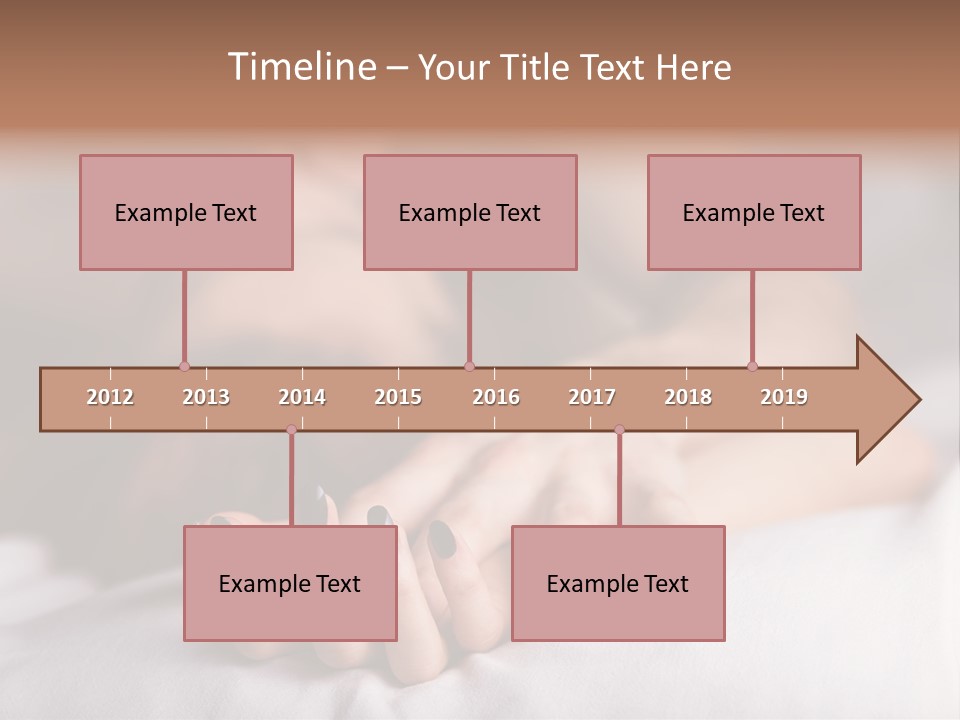 Timeline – Your Title Text Here

Example Text

Example Text

Example Text

2012 2013 2014 2015 2016 2017 2018 2019

Example Text

Example Text